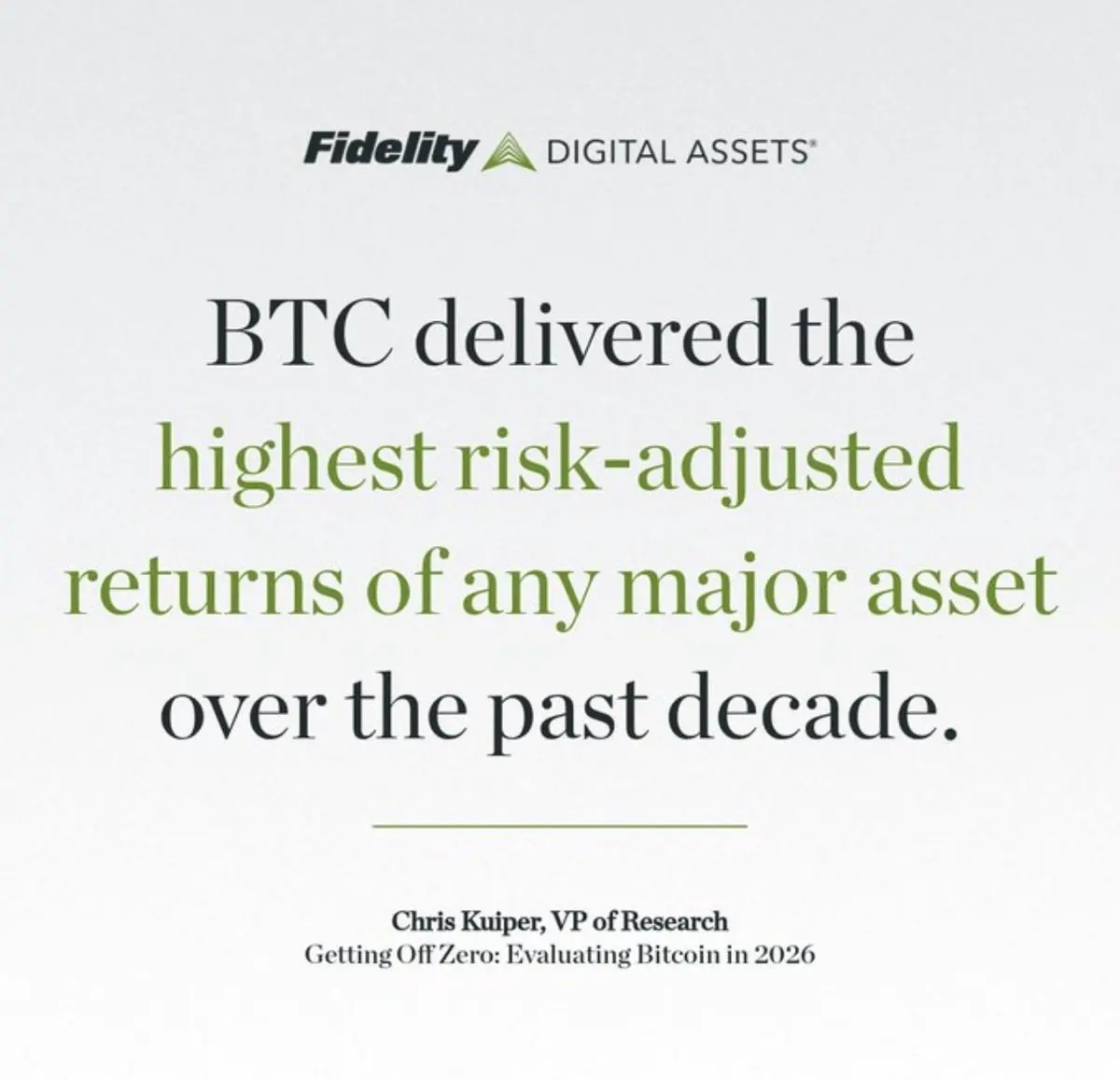 Fidelity DIGITAL ASSETS®

BTC delivered the highest risk-adjusted returns of any major asset over the past decade.

Chris Kuiper, VP of Research
Getting Off Zero: Evaluating Bitcoin in 2026